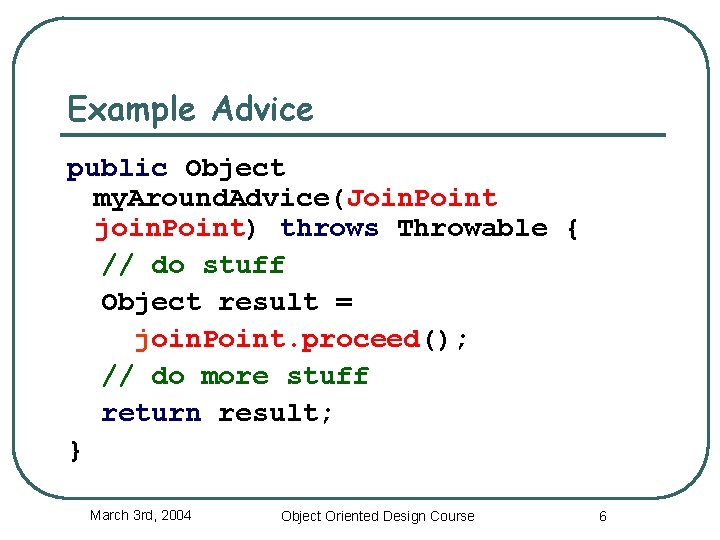 Example Advice

public Object
 myAroundAdvice(JoinPoint
 joinPoint) throws Throwable {
  // do stuff
  Object result =
   joinPoint.proceed();
  // do more stuff
  return result;
}

March 3rd, 2004

Object Oriented Design Course

6